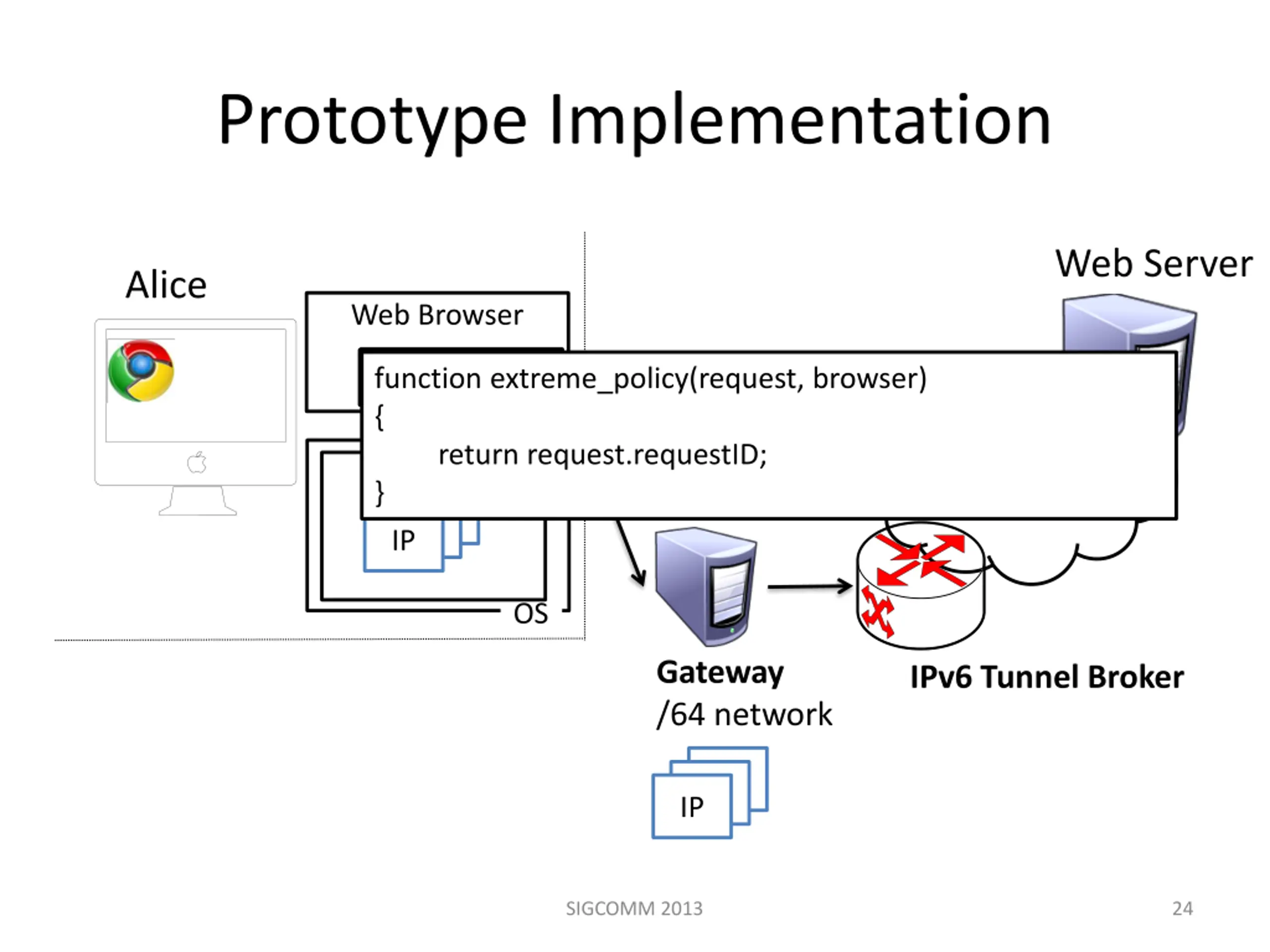 Prototype Implementation

Alice

Web Browser

Web Server

function extreme_policy(request, browser)
{
return request.requestID;
}

IP

OS

Gateway
/64 network

IPv6 Tunnel Broker

IP

SIGCOMM 2013

24